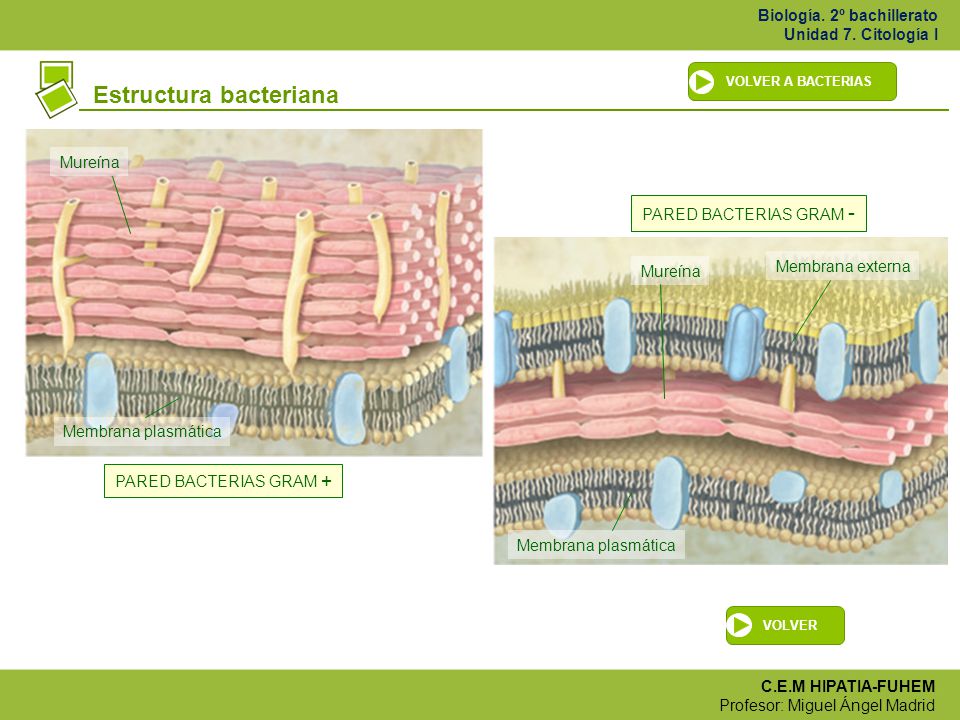 Biología. 2º bachillerato
Unidad 7. Citología I

Estructura bacteriana

VOLVER A BACTERIAS

Mureína

Membrana plasmática

PARED BACTERIAS GRAM +

PARED BACTERIAS GRAM -

Mureína

Membrana externa

Membrana plasmática

VOLVER

C.E.M HIPATIA-FUHEM
Profesor: Miguel Ángel Madrid